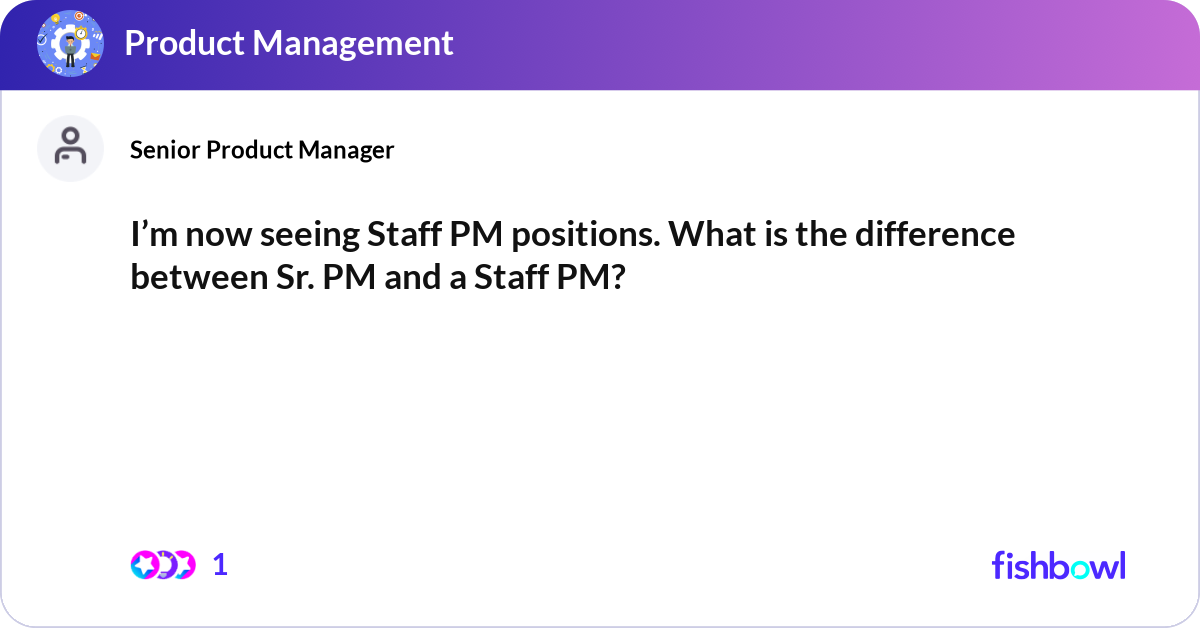 Product Management

Senior Product Manager

I’m now seeing Staff PM positions. What is the difference between Sr. PM and a Staff PM?

1

fishbowl